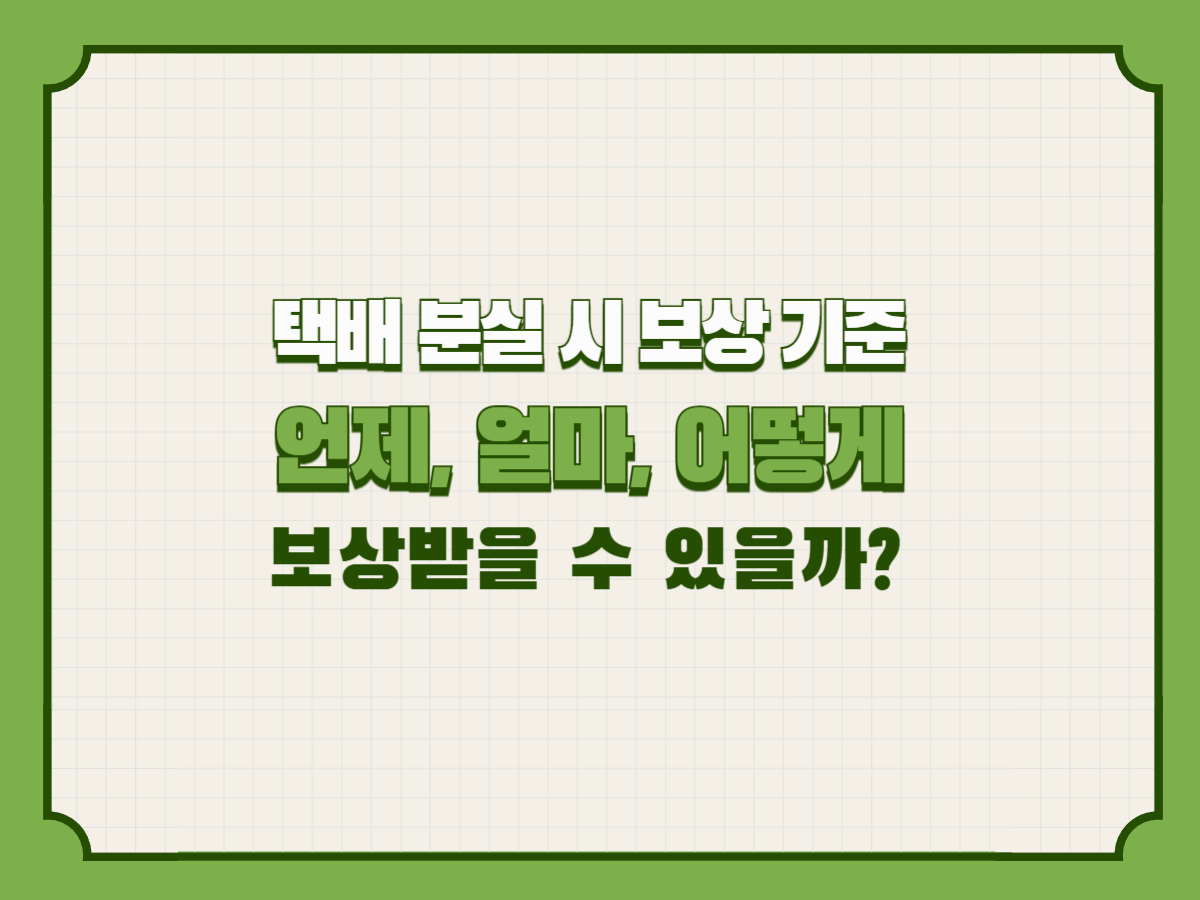 택배 분실 시 보상 기준
언제, 얼마, 어떻게
보상받을 수 있을까?